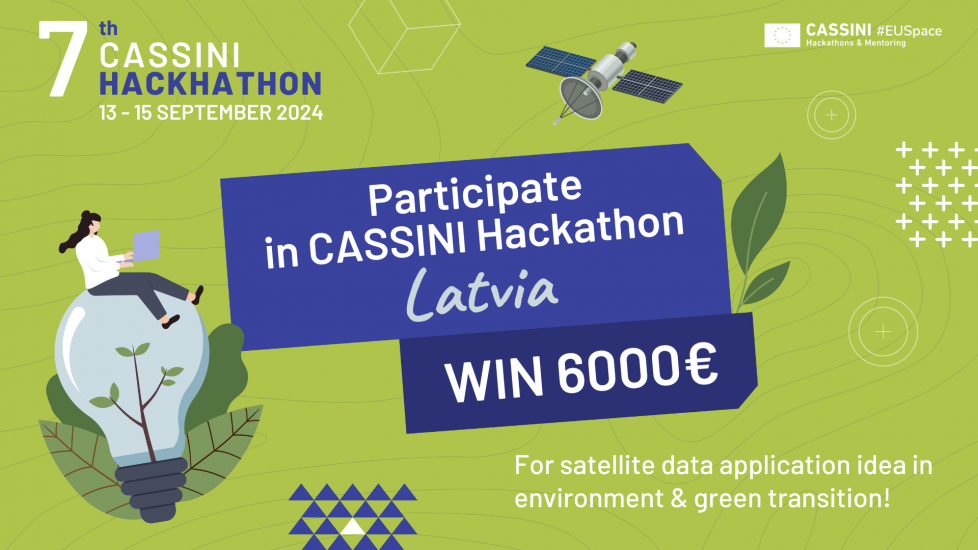 7th CASSINI HACKHATHON
13 - 15 SEPTEMBER 2024

CASSINI #EUSpace
Hackathons & Mentoring

Participate in CASSINI Hackathon
Latvia

WIN 6000€

For satellite data application idea in environment & green transition!